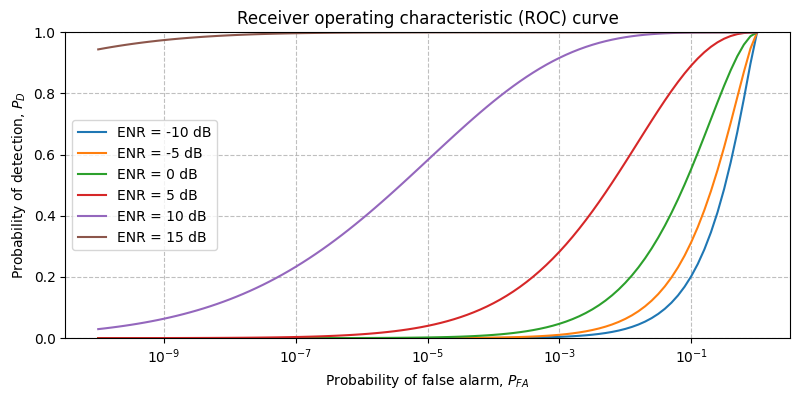 Receiver operating characteristic (ROC) curve

Probability of detection, $P_D$

1.0
0.8
0.6
0.4
0.2
0.0

ENR = -10 dB
ENR = -5 dB
ENR = 0 dB
ENR = 5 dB
ENR = 10 dB
ENR = 15 dB

$10^{-9}$ $10^{-7}$ $10^{-5}$ $10^{-3}$ $10^{-1}$

Probability of false alarm, $P_{FA}$